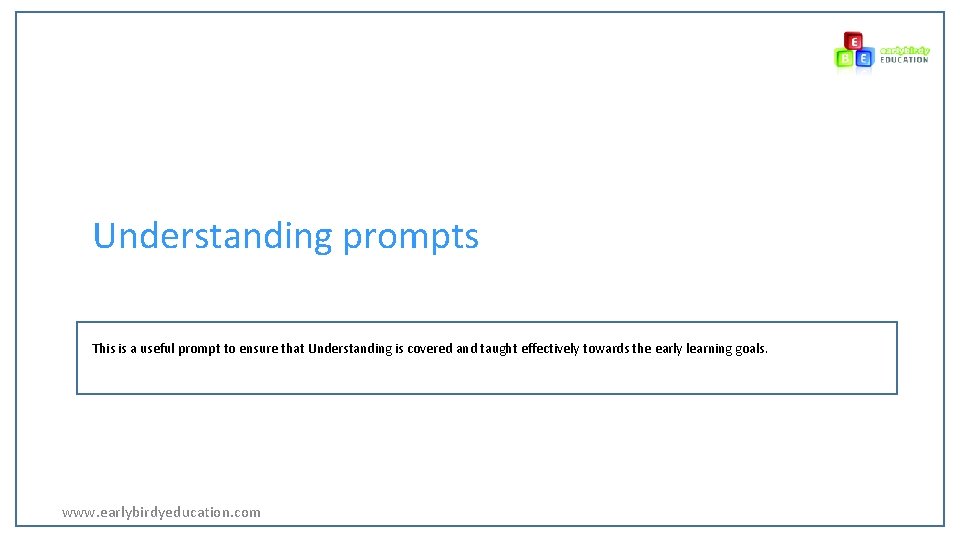 E
B E
earlybirdy
EDUCATION

Understanding prompts

This is a useful prompt to ensure that Understanding is covered and taught effectively towards the early learning goals.

www.earlybirdyeducation.com